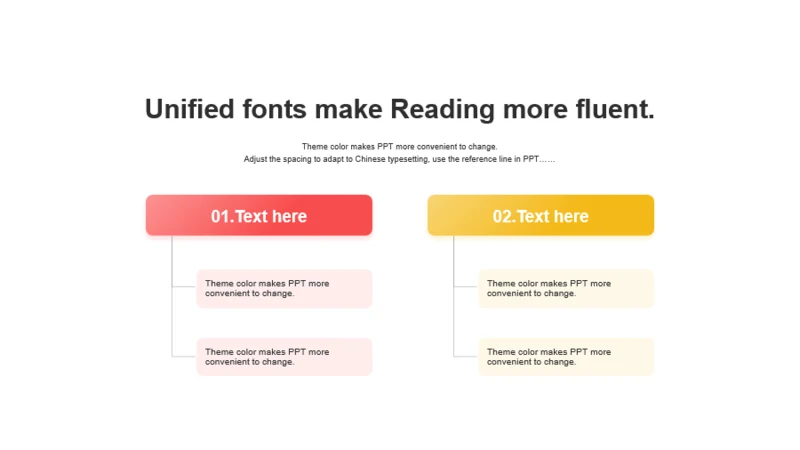 Unified fonts make Reading more fluent.

Theme color makes PPT more convenient to change.
Adjust the spacing to adapt to Chinese typesetting, use the reference line in PPT……

01.Text here

Theme color makes PPT more convenient to change.

Theme color makes PPT more convenient to change.

02.Text here

Theme color makes PPT more convenient to change.

Theme color makes PPT more convenient to change.